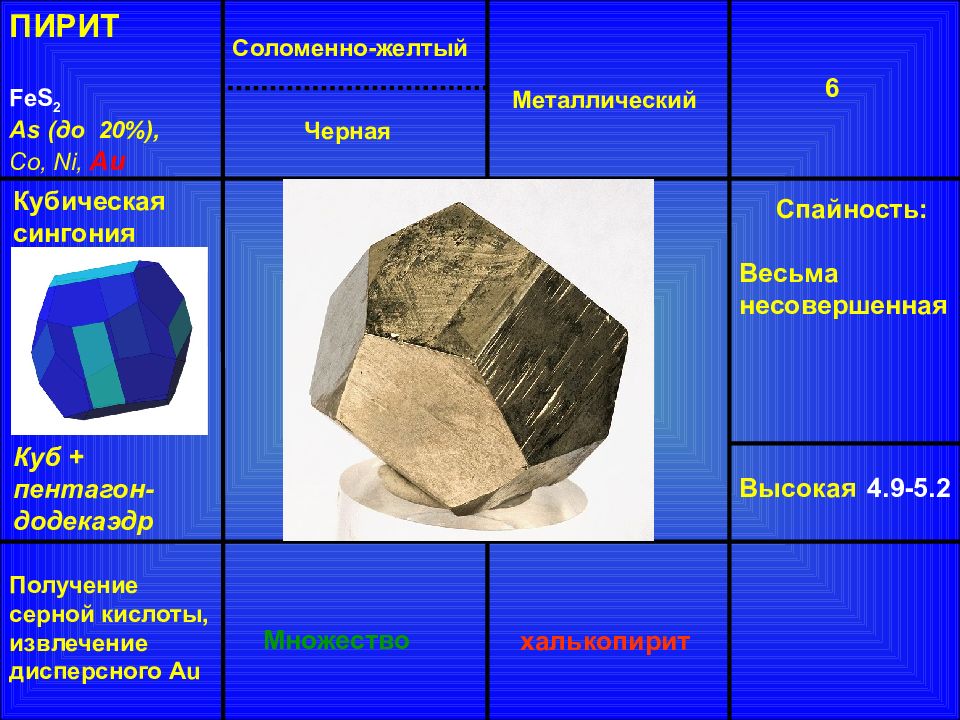 ПИРИТ

$FeS_2$
As (до 20%),
Co, Ni, Au

Соломенно-желтый

Черная

Металлический

6

Кубическая сингония

Куб + пентагон-додекаэдр

Спайность:

Весьма несовершенная

Высокая 4.9-5.2

Получение серной кислоты, извлечение дисперсного Au

Множество

халькопирит